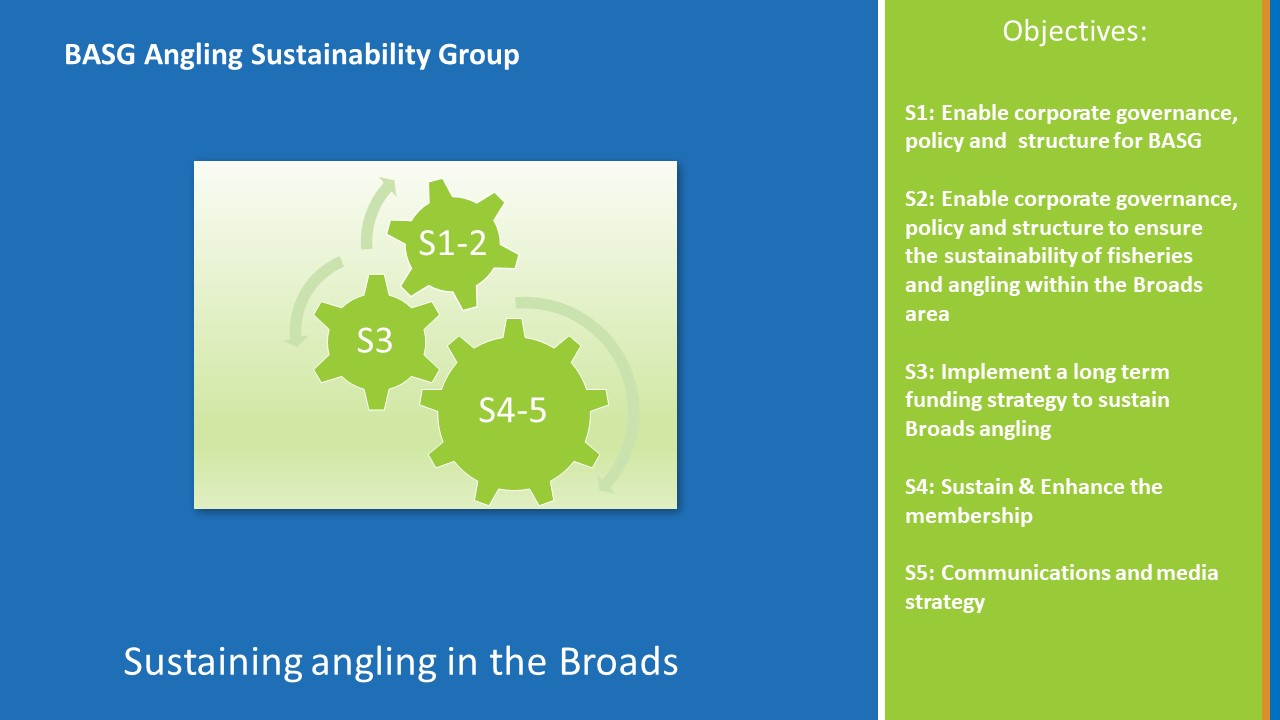 BASG Angling Sustainability Group

S1-2

S3

S4-5

Sustaining angling in the Broads

Objectives:

S1: Enable corporate governance, policy and structure for BASG

S2: Enable corporate governance, policy and structure to ensure the sustainability of fisheries and angling within the Broads area

S3: Implement a long term funding strategy to sustain Broads angling

S4: Sustain & Enhance the membership

S5: Communications and media strategy